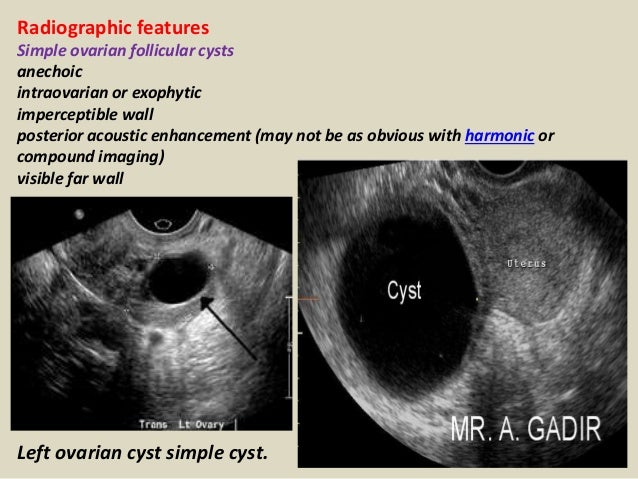 Radiographic features
Simple ovarian follicular cysts
anechoic
intraovarian or exophytic
imperceptible wall
posterior acoustic enhancement (may not be as obvious with harmonic or compound imaging)
visible far wall

Trans Lt Ovary

Left ovarian cyst simple cyst.

Cyst
Uterus
MR. A. GADIR